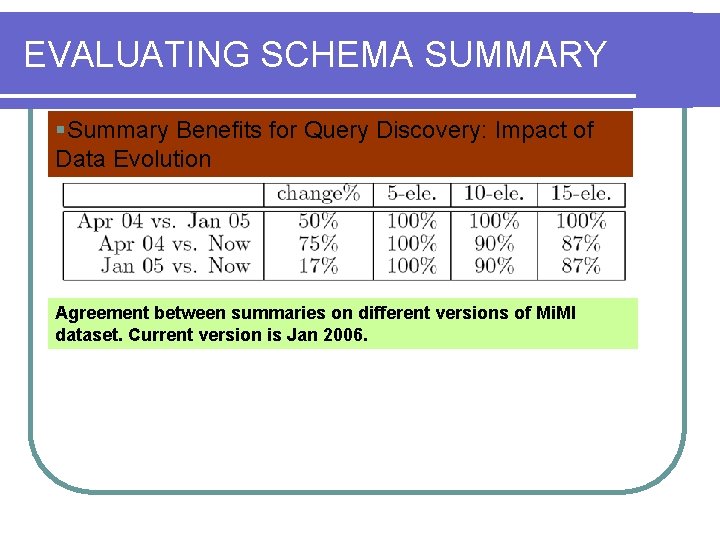 EVALUATING SCHEMA SUMMARY

▪Summary Benefits for Query Discovery: Impact of Data Evolution

| | change% | 5-ele. | 10-ele. | 15-ele. |
|---|---|---|---|---|
| Apr 04 vs. Jan 05 | 50% | 100% | 100% | 100% |
| Apr 04 vs. Now | 75% | 100% | 90% | 87% |
| Jan 05 vs. Now | 17% | 100% | 90% | 87% |

Agreement between summaries on different versions of MiMI dataset. Current version is Jan 2006.